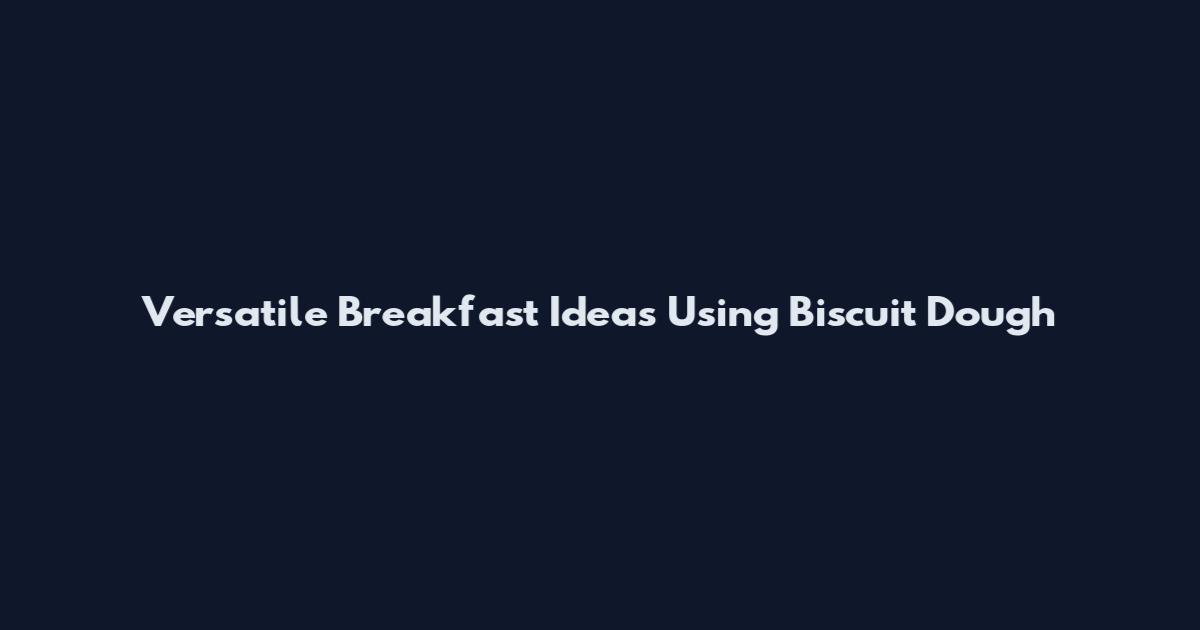 Versatile Breakfast Ideas Using Biscuit Dough